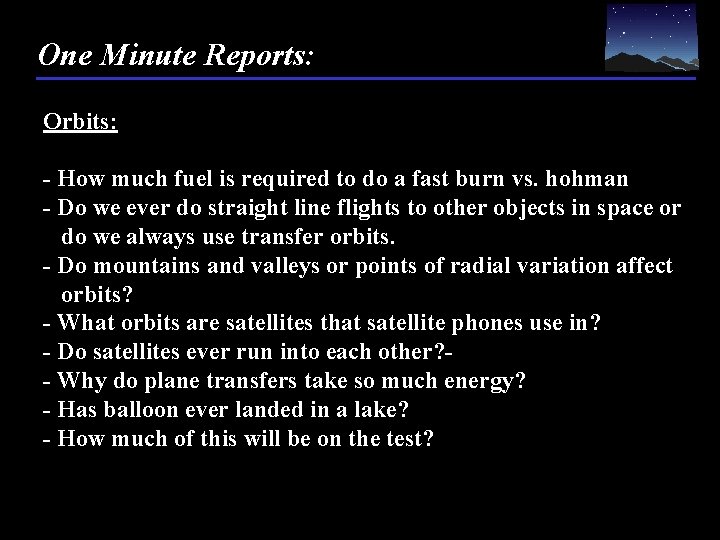 One Minute Reports:

Orbits:

- How much fuel is required to do a fast burn vs. hohman
- Do we ever do straight line flights to other objects in space or do we always use transfer orbits.
- Do mountains and valleys or points of radial variation affect orbits?
- What orbits are satellites that satellite phones use in?
- Do satellites ever run into each other?-
- Why do plane transfers take so much energy?
- Has balloon ever landed in a lake?
- How much of this will be on the test?